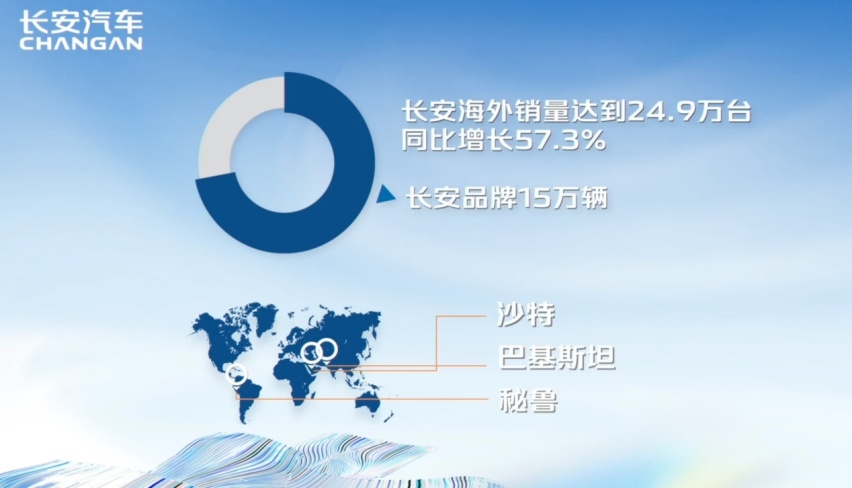 长安汽车
CHANGAN

长安海外销量达到24.9万台
同比增长57.3%

长安品牌15万辆

沙特
巴基斯坦
秘鲁